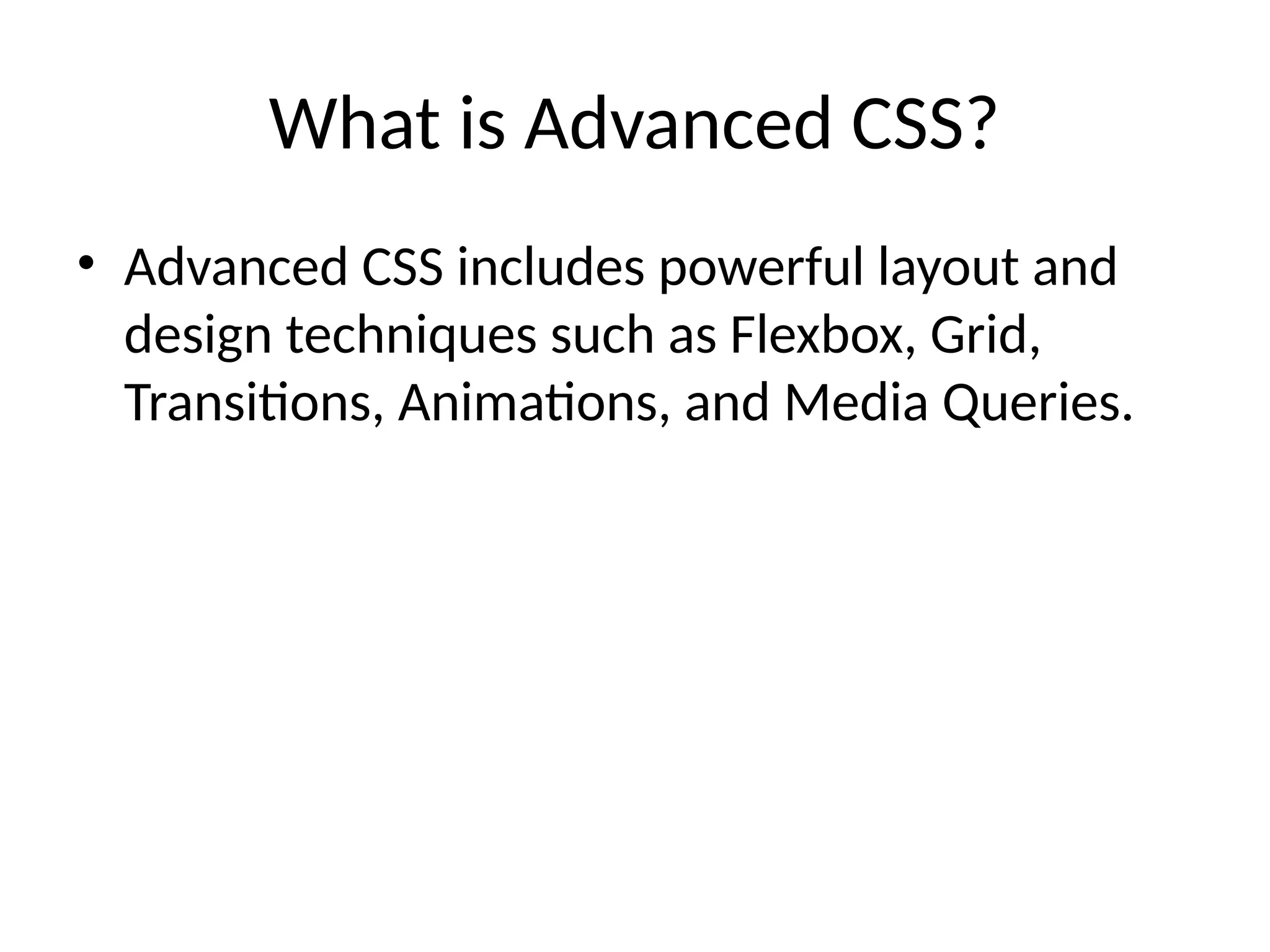 What is Advanced CSS?

• Advanced CSS includes powerful layout and design techniques such as Flexbox, Grid, Transitions, Animations, and Media Queries.